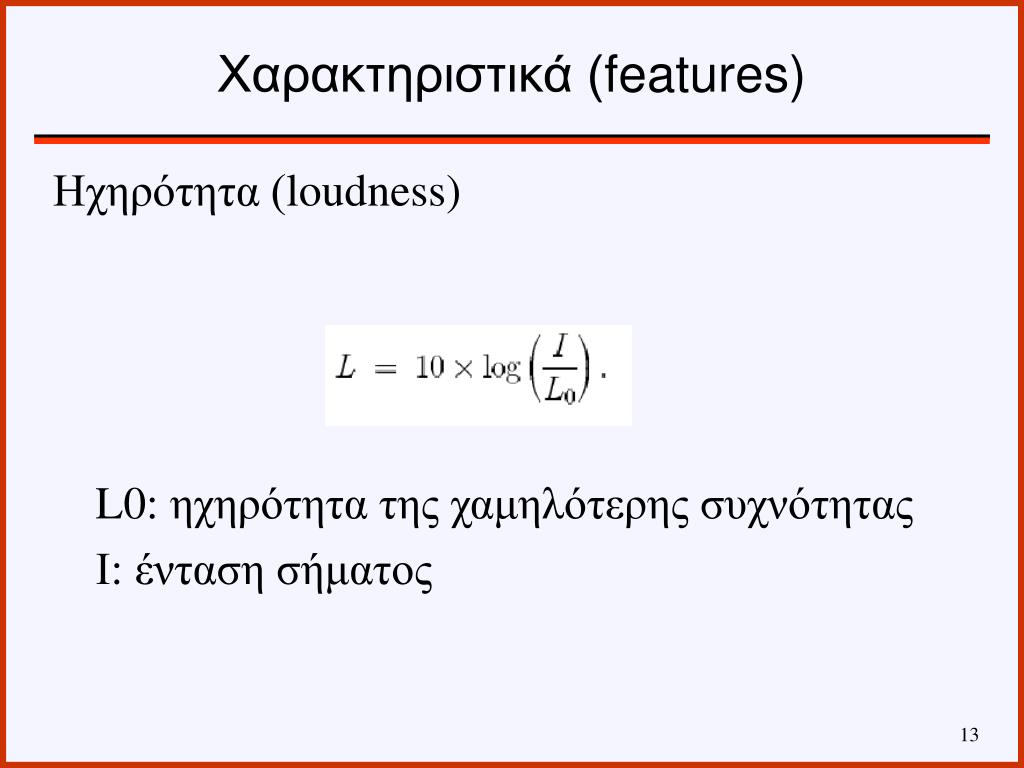 Χαρακτηριστικά (features)

Ηχηρότητα (loudness)

$L = 10 \times \log\left(\frac{I}{L_0}\right).$

L0: ηχηρότητα της χαμηλότερης συχνότητας

I: ένταση σήματος

13